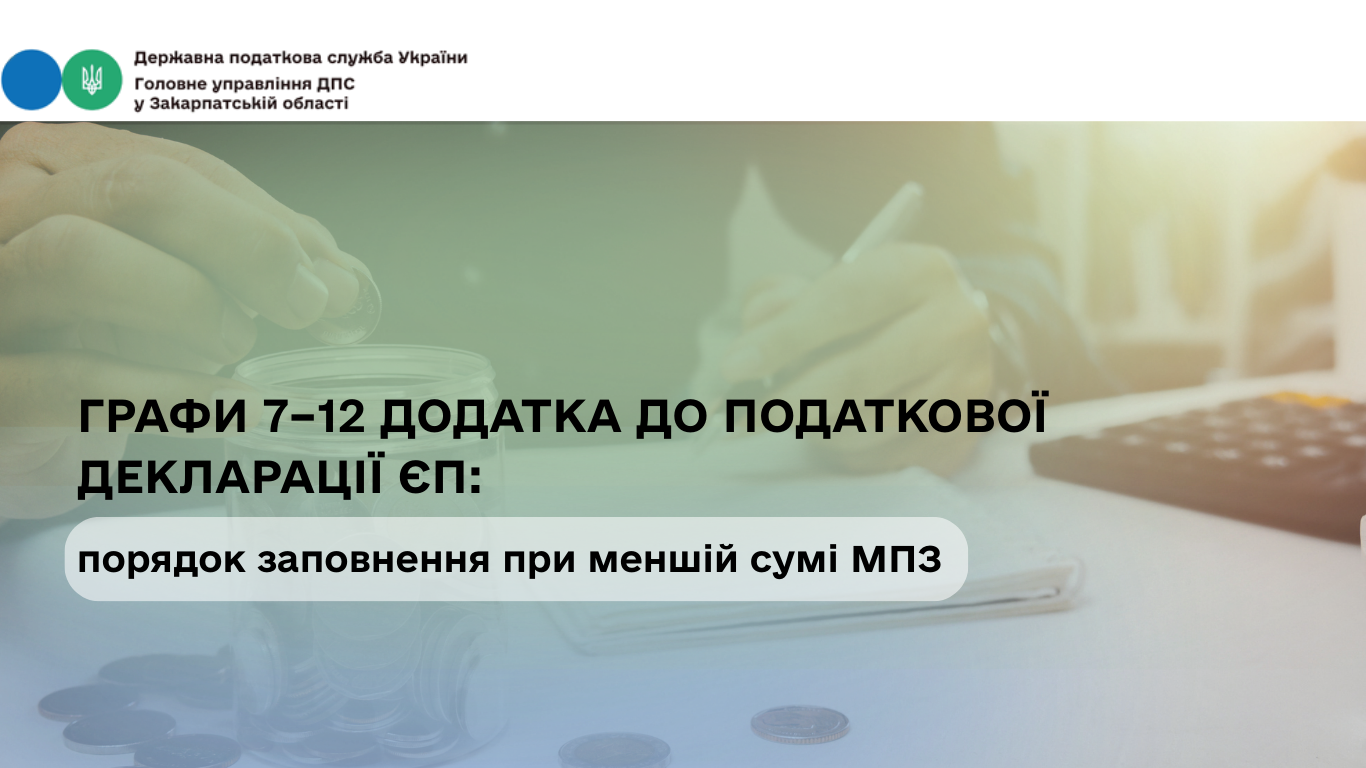 Державна податкова служба України
Головне управління ДПС
у Закарпатській області

ГРАФИ 7–12 ДОДАТКА ДО ПОДАТКОВОЇ ДЕКЛАРАЦІЇ ЄП:

порядок заповнення при меншій сумі МПЗ